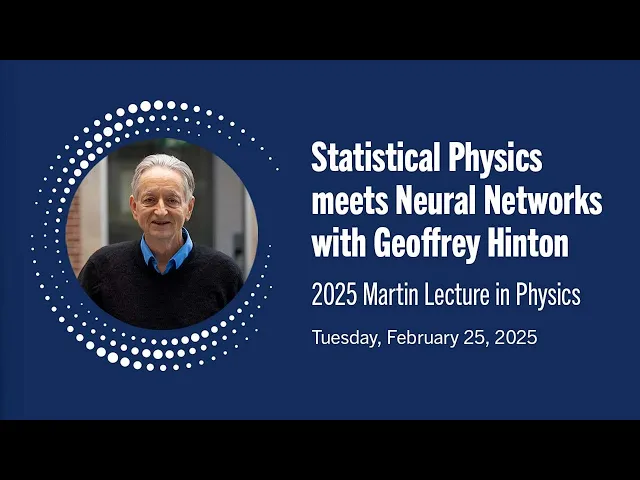 Statistical Physics meets Neural Networks with Geoffrey Hinton

2025 Martin Lecture in Physics

Tuesday, February 25, 2025